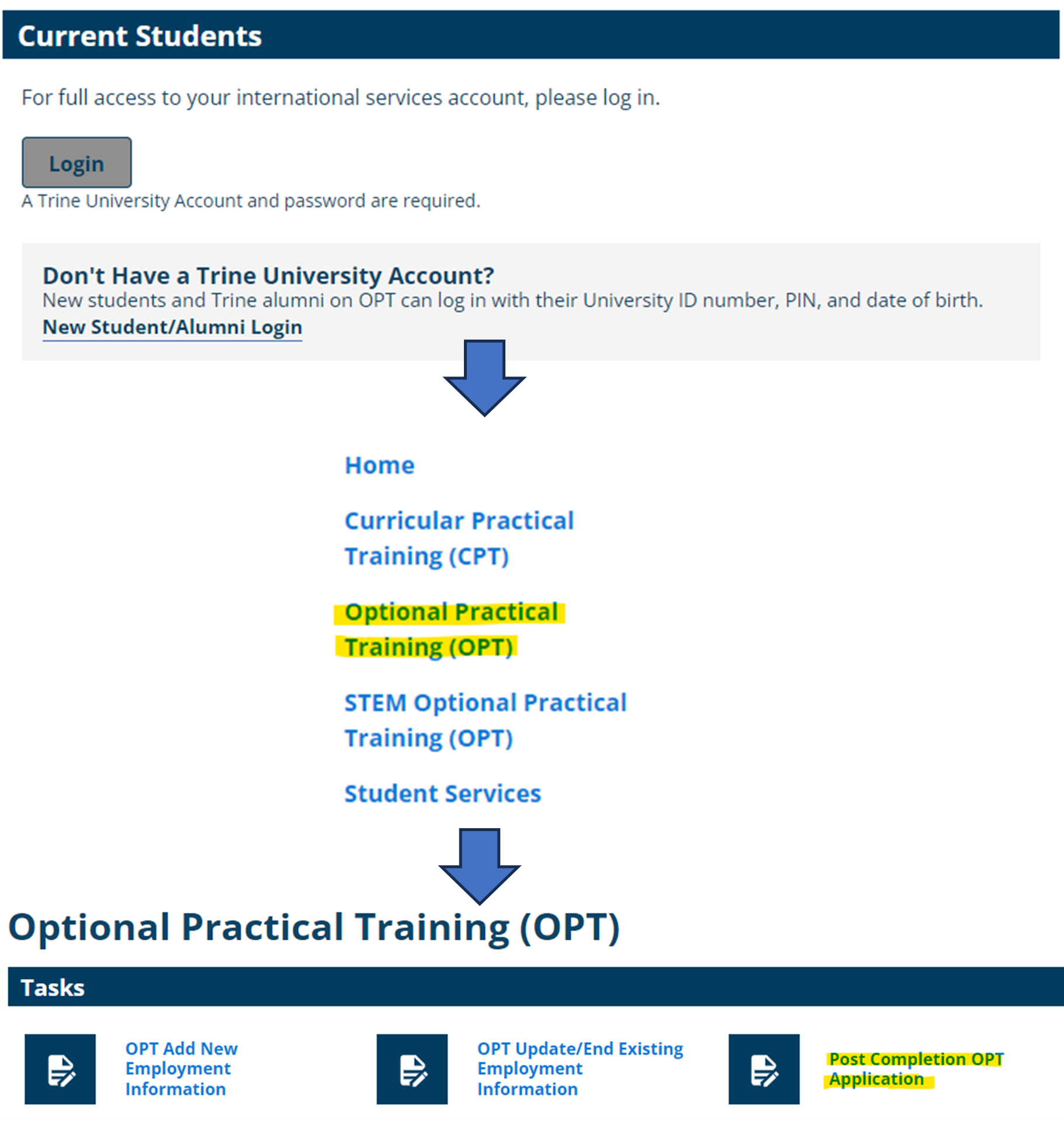 Current Students

For full access to your international services account, please log in.

Login

A Trine University Account and password are required.

Don't Have a Trine University Account?
New students and Trine alumni on OPT can log in with their University ID number, PIN, and date of birth.
New Student/Alumni Login

Home

Curricular Practical Training (CPT)

Optional Practical Training (OPT)

STEM Optional Practical Training (OPT)

Student Services

Optional Practical Training (OPT)

Tasks

OPT Add New Employment Information

OPT Update/End Existing Employment Information

Post Completion OPT Application